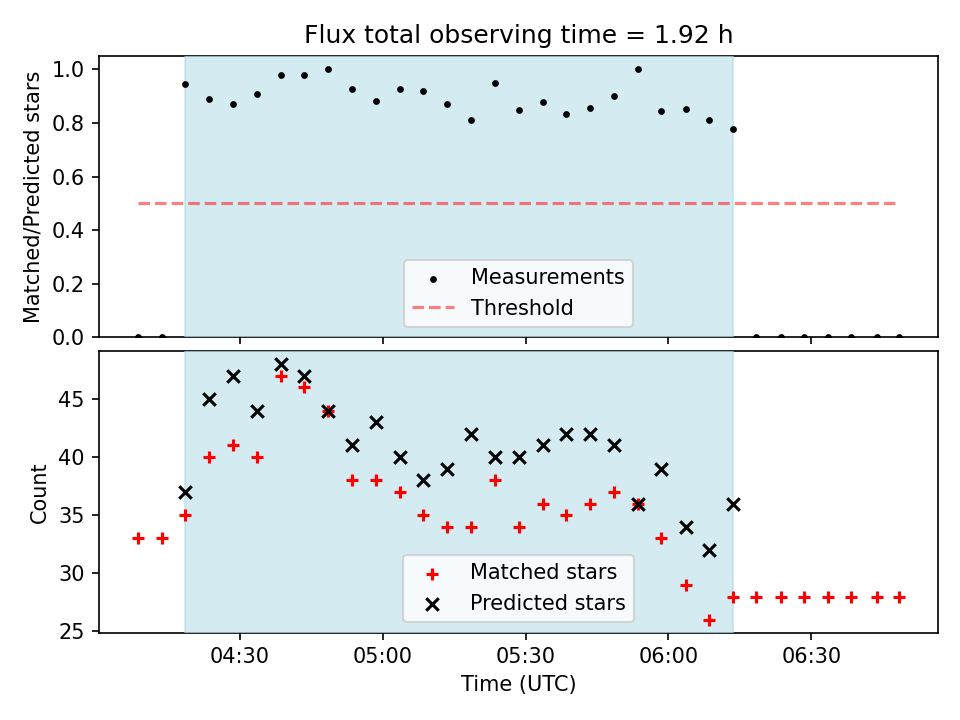 Flux total observing time = 1.92 h

Matched/Predicted stars

1.0
0.8
0.6
0.4
0.2
0.0

Measurements
Threshold

Count

45
40
35
30
25

Matched stars
Predicted stars

04:30
05:00
05:30
06:00
06:30

Time (UTC)